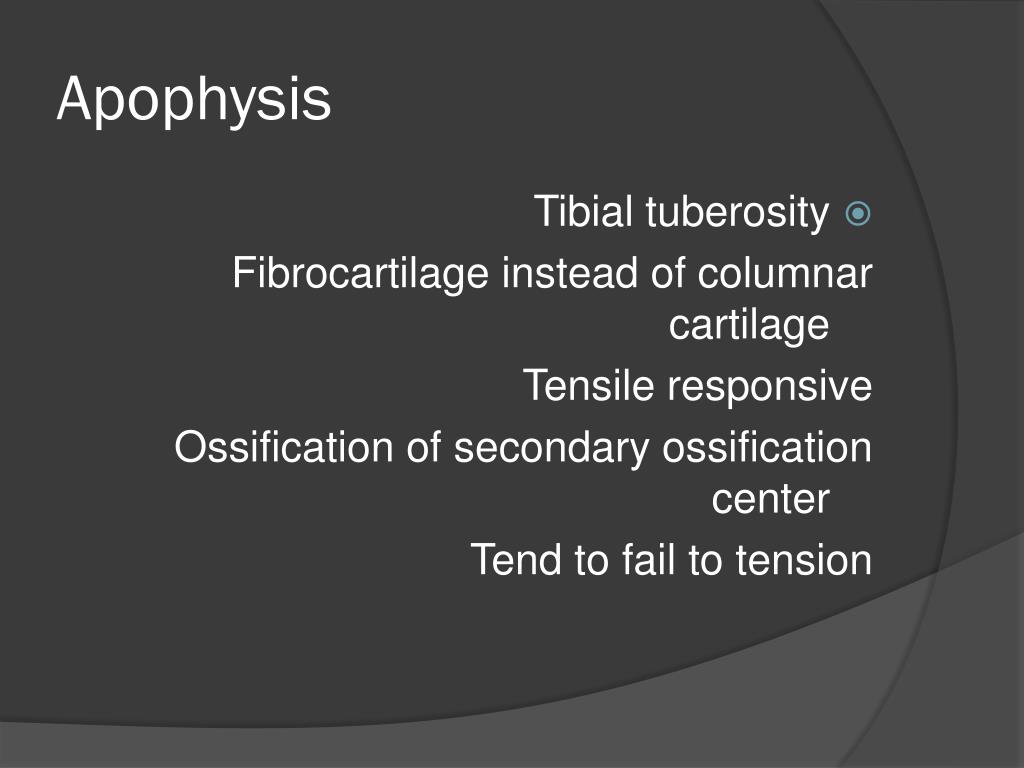 Apophysis

Tibial tuberosity
Fibrocartilage instead of columnar cartilage
Tensile responsive
Ossification of secondary ossification center
Tend to fail to tension